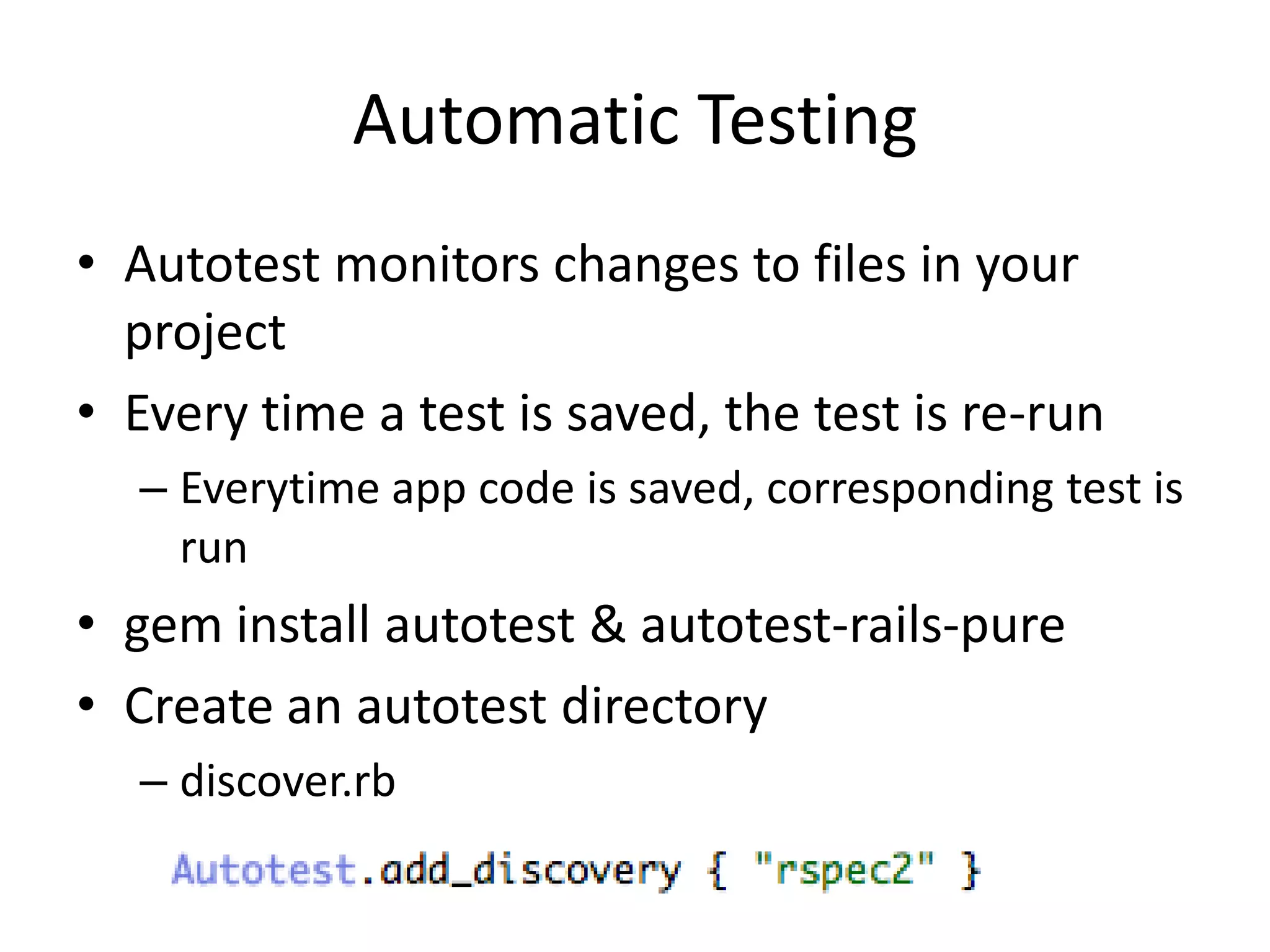 Automatic Testing

• Autotest monitors changes to files in your project

• Every time a test is saved, the test is re-run

– Everytime app code is saved, corresponding test is run

• gem install autotest & autotest-rails-pure

• Create an autotest directory

– discover.rb

Autotest.add_discovery { "rspec2" }